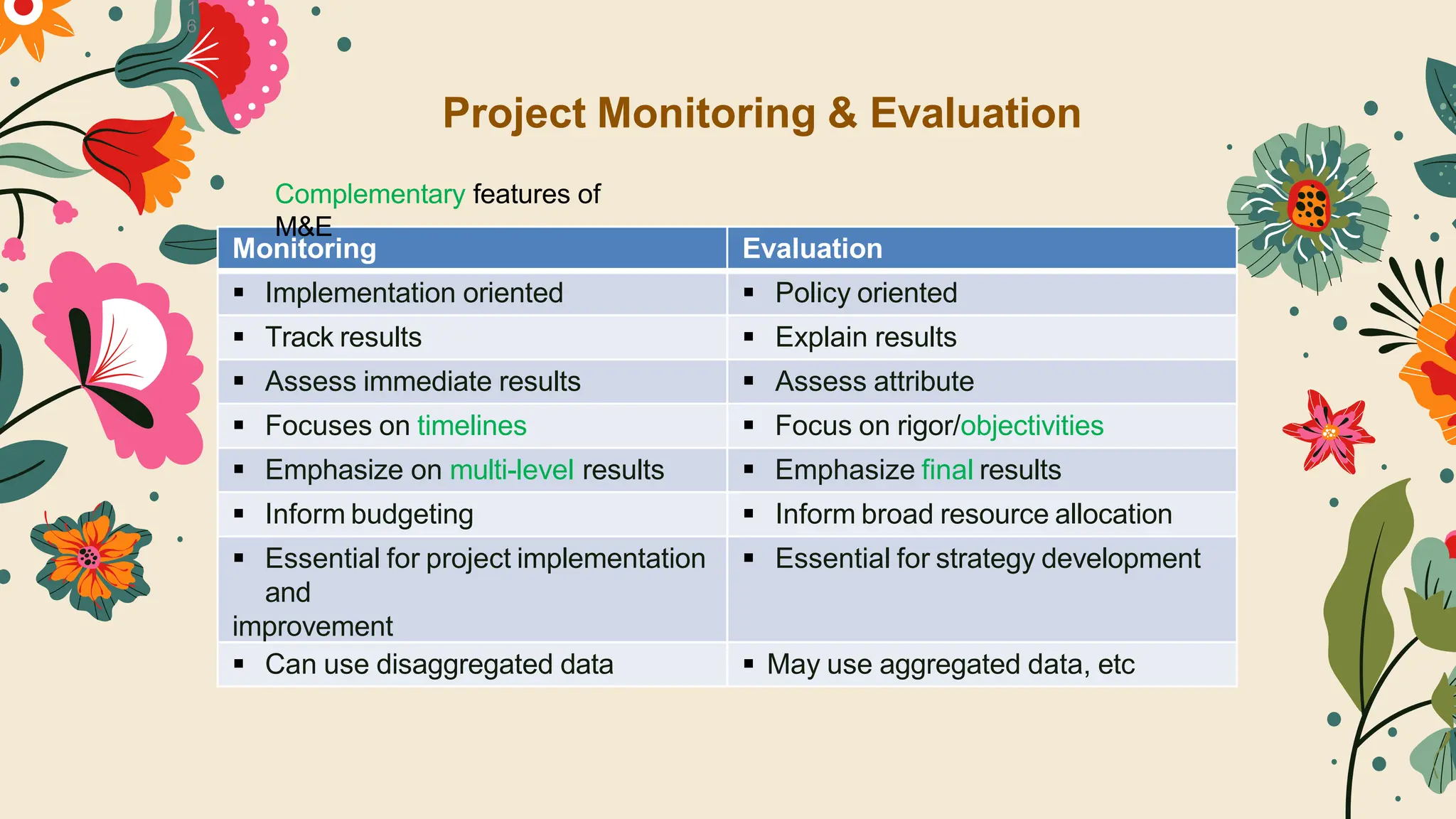 16

Project Monitoring & Evaluation

Complementary features of M&E

| Monitoring | Evaluation |
|---|---|
| ▪ Implementation oriented | ▪ Policy oriented |
| ▪ Track results | ▪ Explain results |
| ▪ Assess immediate results | ▪ Assess attribute |
| ▪ Focuses on timelines | ▪ Focus on rigor/objectivities |
| ▪ Emphasize on multi-level results | ▪ Emphasize final results |
| ▪ Inform budgeting | ▪ Inform broad resource allocation |
| ▪ Essential for project implementation and improvement | ▪ Essential for strategy development |
| ▪ Can use disaggregated data | ▪ May use aggregated data, etc |